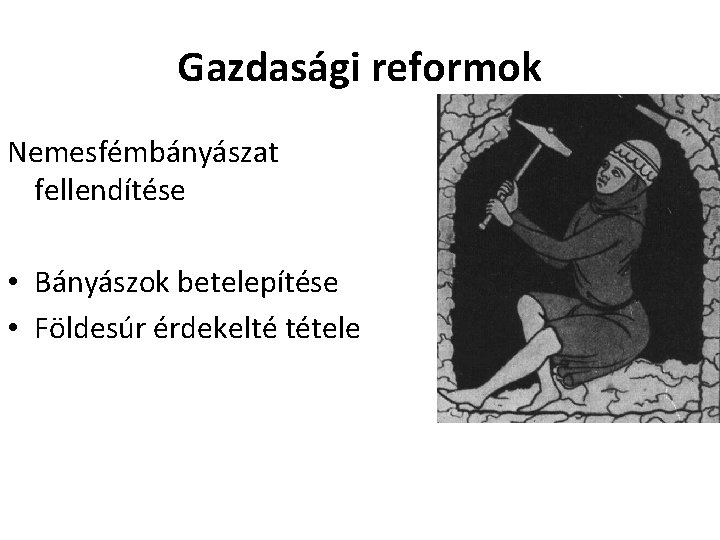 Gazdasági reformok

Nemesfémbányászat fellendítése

• Bányászok betelepítése
• Földesúr érdekelté tétele